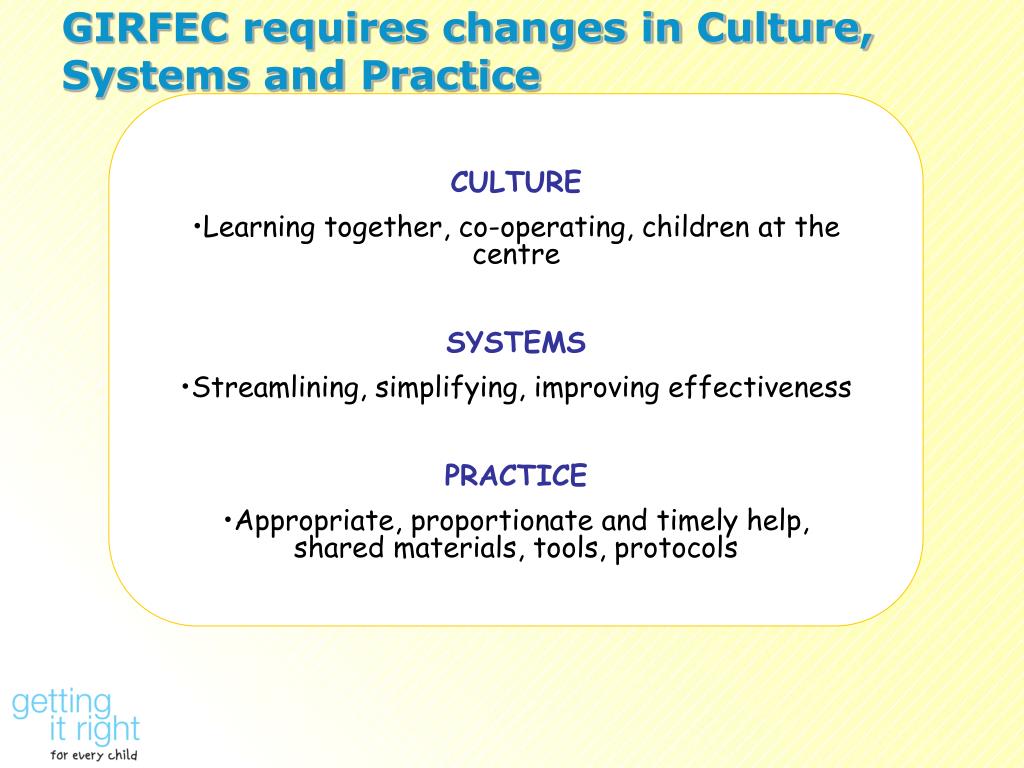 GIRFEC requires changes in Culture, Systems and Practice

CULTURE

•Learning together, co-operating, children at the centre

SYSTEMS

•Streamlining, simplifying, improving effectiveness

PRACTICE

•Appropriate, proportionate and timely help, shared materials, tools, protocols

getting it right for every child